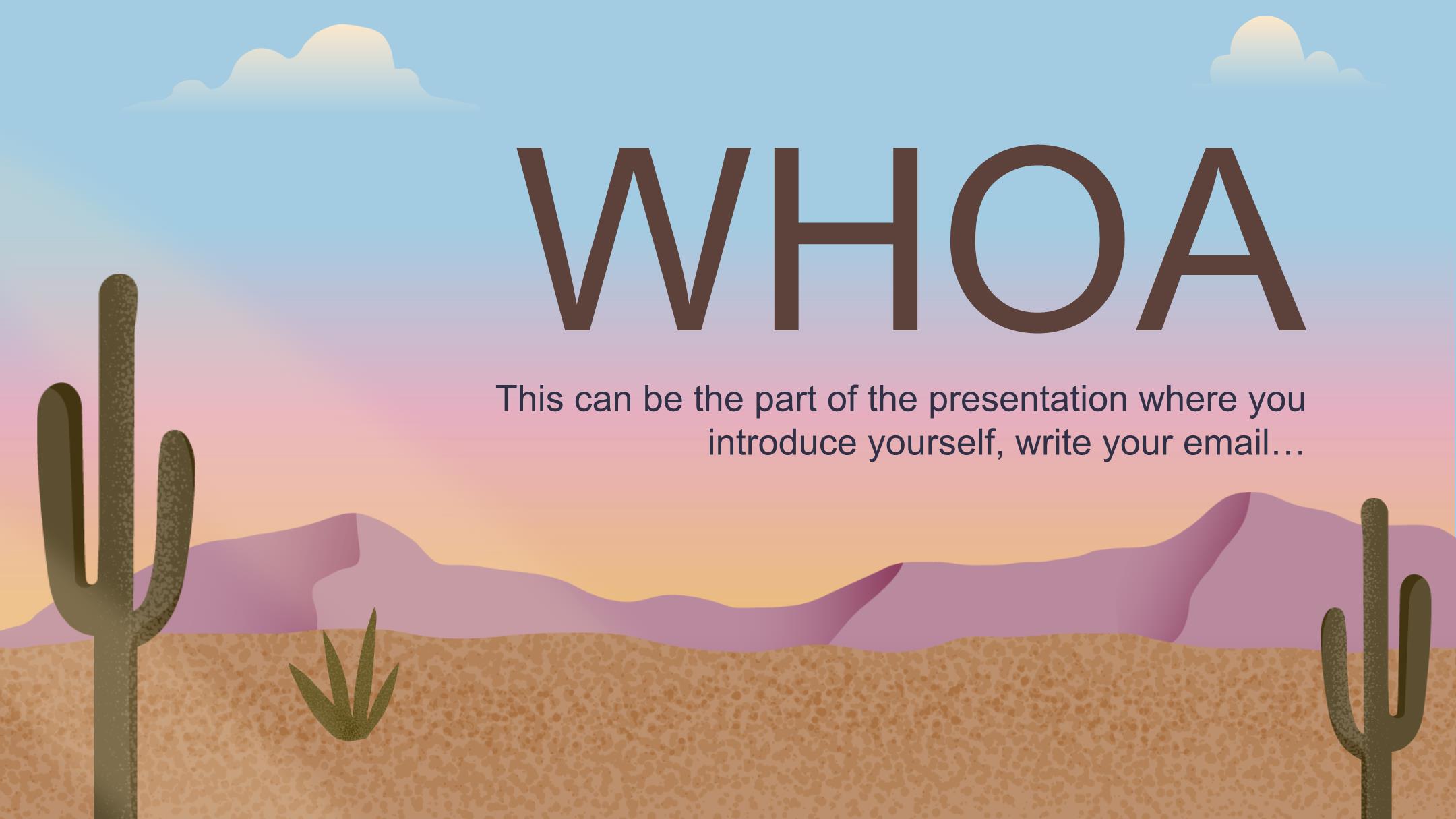 WHOA

This can be the part of the presentation where you introduce yourself, write your email…